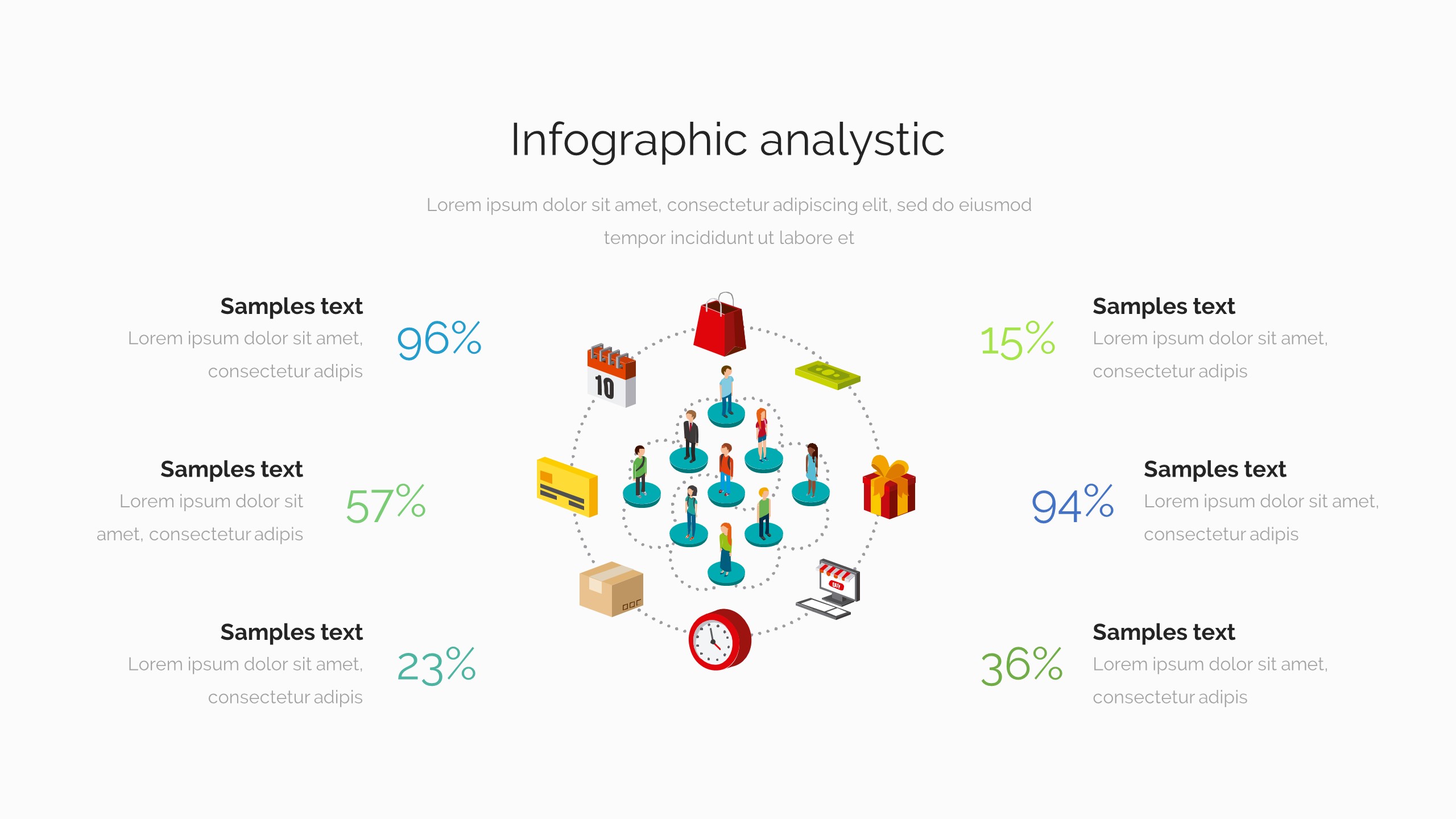 Infographic analystic

Lorem ipsum dolor sit amet, consectetur adipiscing elit, sed do eiusmod tempor incididunt ut labore et

Samples text
Lorem ipsum dolor sit amet, consectetur adipis

96%

Samples text
Lorem ipsum dolor sit amet, consectetur adipis

57%

Samples text
Lorem ipsum dolor sit amet, consectetur adipis

23%

10

15%

Samples text
Lorem ipsum dolor sit amet, consectetur adipis

94%

Samples text
Lorem ipsum dolor sit amet, consectetur adipis

36%

Samples text
Lorem ipsum dolor sit amet, consectetur adipis